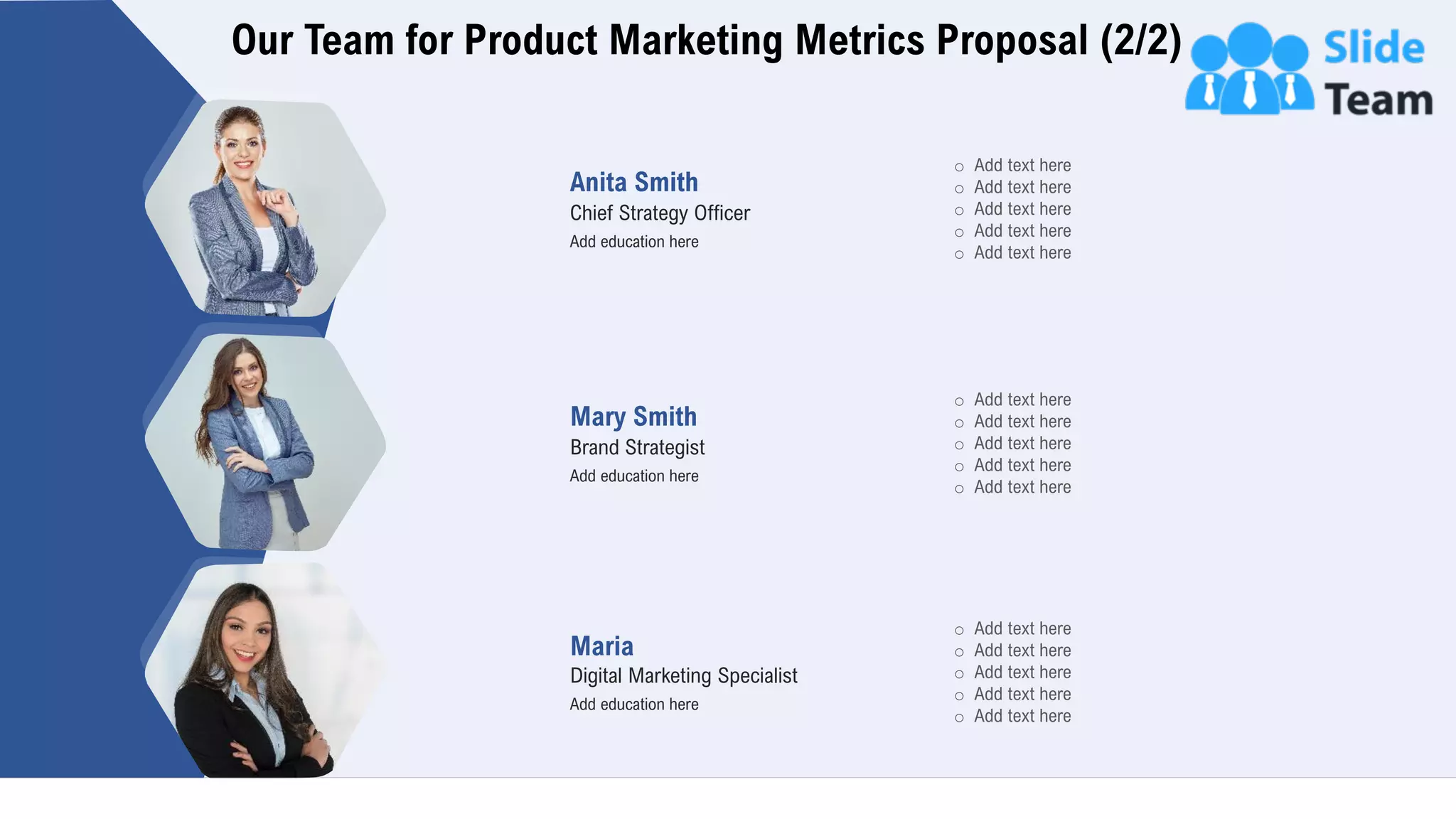 Our Team for Product Marketing Metrics Proposal (2/2)

Slide Team

Anita Smith
Chief Strategy Officer
Add education here

- Add text here
- Add text here
- Add text here
- Add text here
- Add text here

Mary Smith
Brand Strategist
Add education here

- Add text here
- Add text here
- Add text here
- Add text here
- Add text here

Maria
Digital Marketing Specialist
Add education here

- Add text here
- Add text here
- Add text here
- Add text here
- Add text here